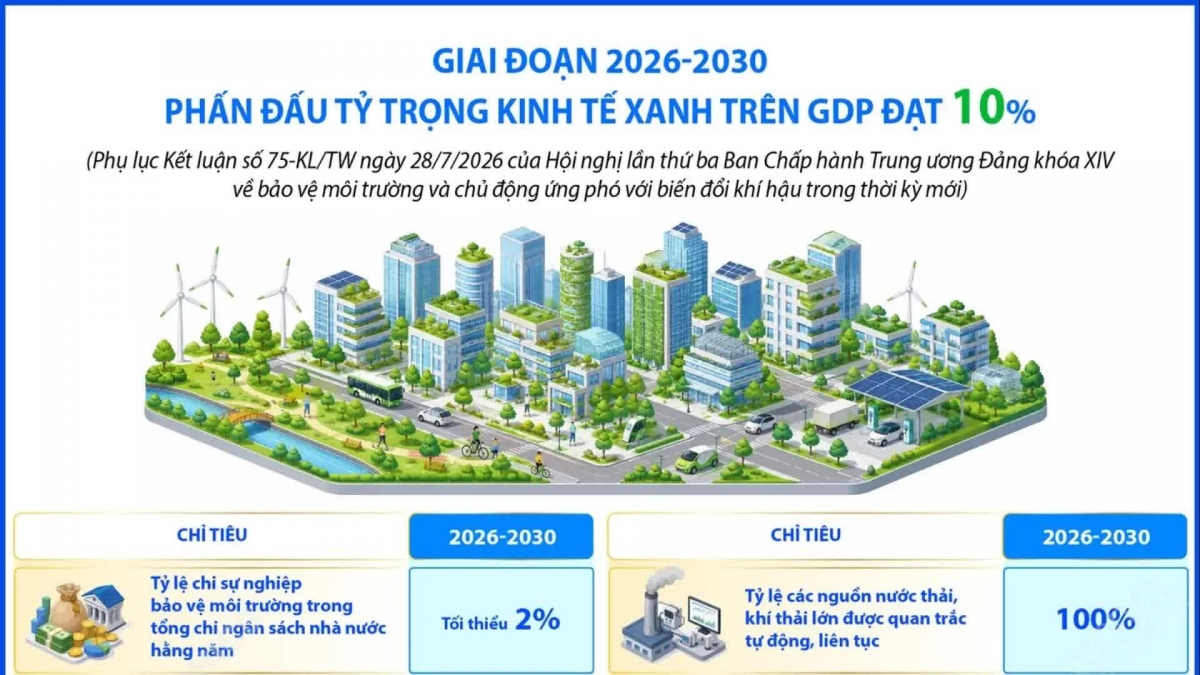 GIAI ĐOẠN 2026-2030
PHẤN ĐẤU TỶ TRỌNG KINH TẾ XANH TRÊN GDP ĐẠT 10%

(Phụ lục Kết luận số 75-KL/TW ngày 28/7/2026 của Hội nghị lần thứ ba Ban Chấp hành Trung ương Đảng khóa XIV về bảo vệ môi trường và chủ động ứng phó với biến đổi khí hậu trong thời kỳ mới)

| CHỈ TIÊU | 2026-2030 |
|---|---|
| Tỷ lệ chi sự nghiệp bảo vệ môi trường trong tổng chi ngân sách nhà nước hằng năm | Tối thiểu 2% |

| CHỈ TIÊU | 2026-2030 |
|---|---|
| Tỷ lệ các nguồn nước thải, khí thải lớn được quan trắc tự động, liên tục | 100% |